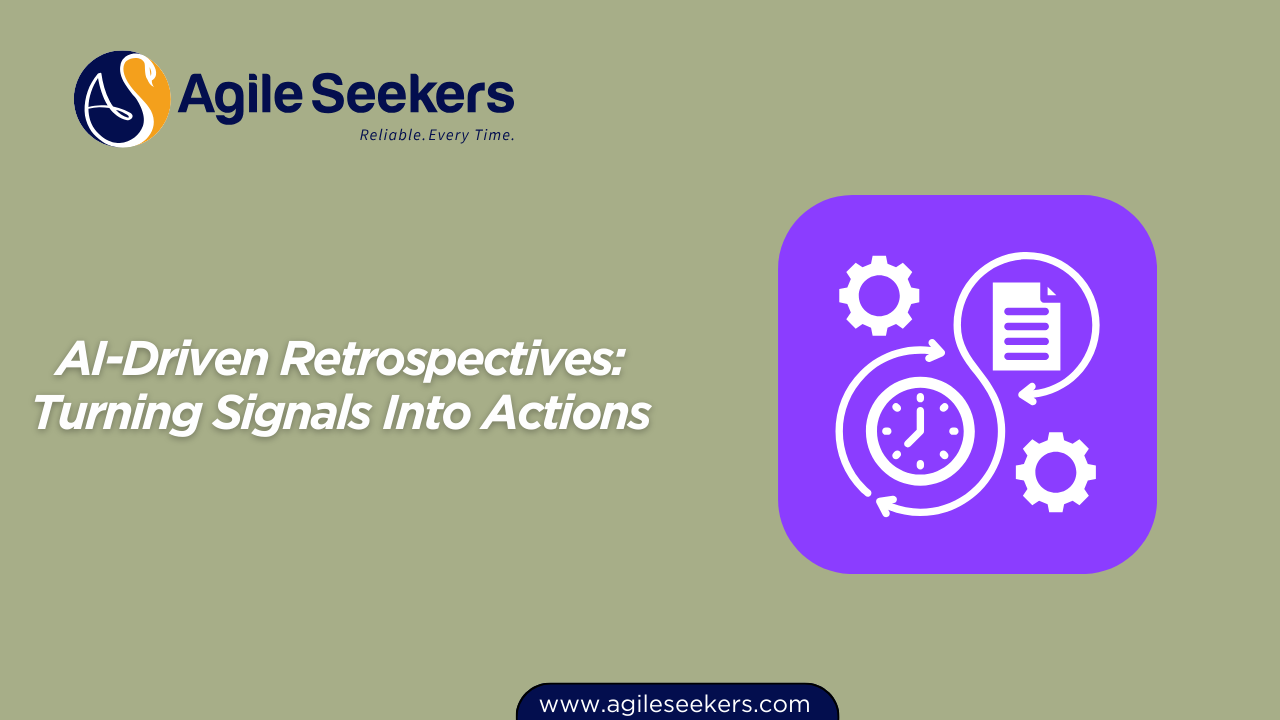 AS Agile Seekers
Reliable. Every Time.

AI-Driven Retrospectives: Turning Signals Into Actions

www.agileseekers.com